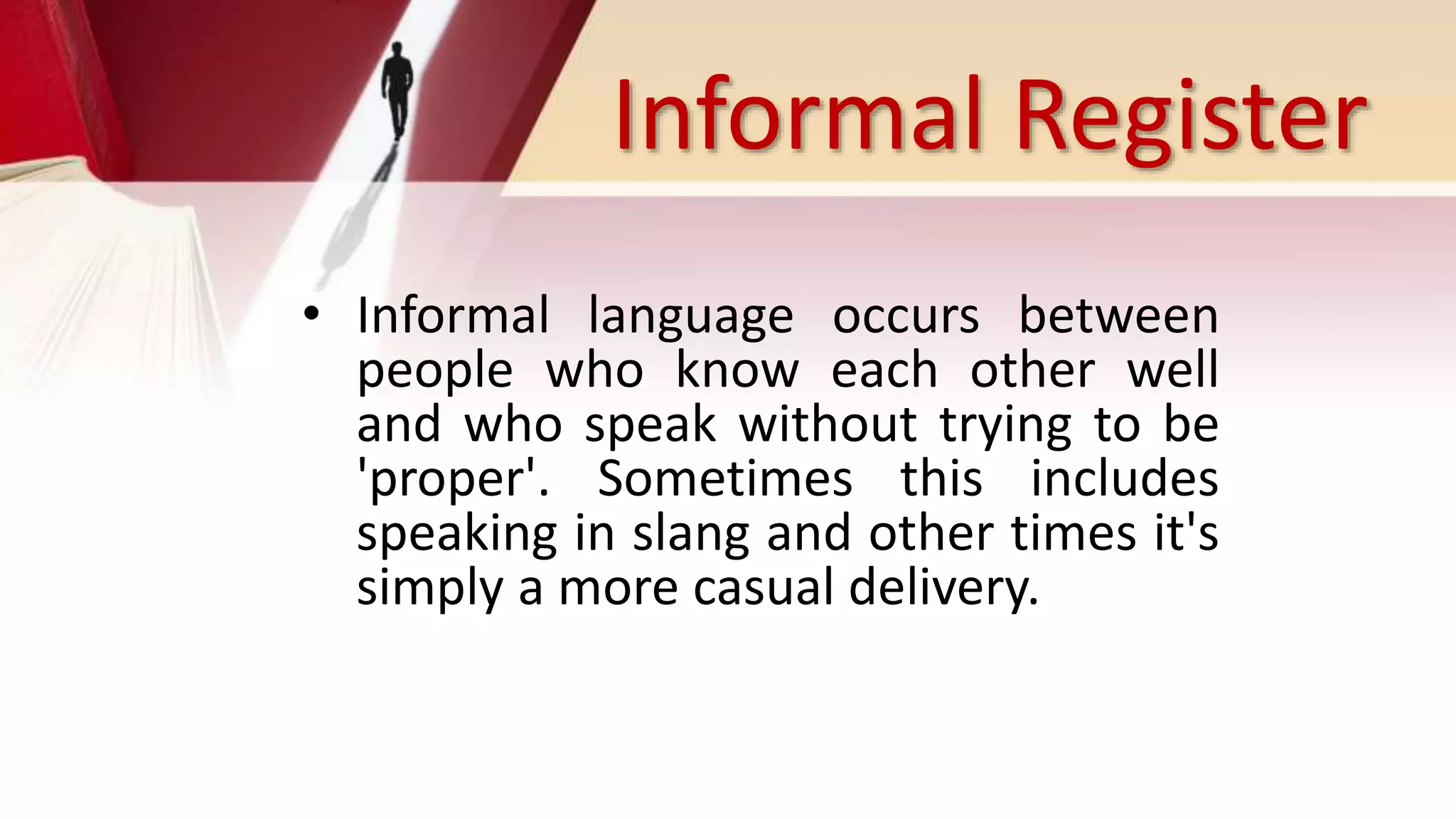 Informal Register

• Informal language occurs between people who know each other well and who speak without trying to be 'proper'. Sometimes this includes speaking in slang and other times it's simply a more casual delivery.